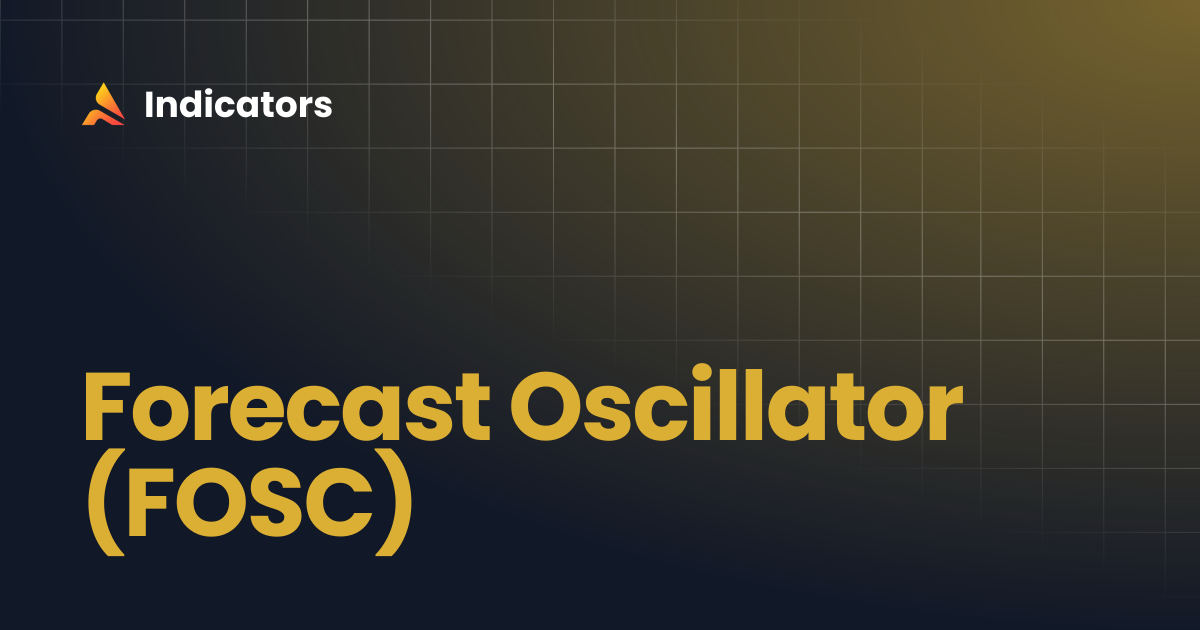 Indicators

Forecast Oscillator (FOSC)